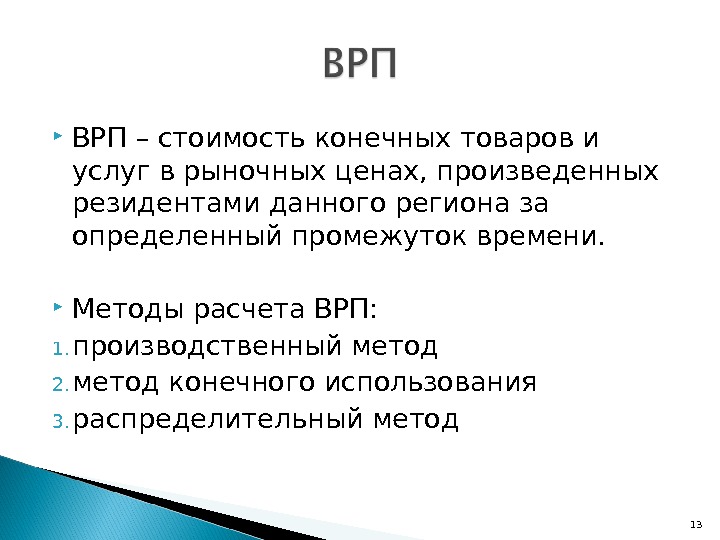 ВРП

ВРП – стоимость конечных товаров и услуг в рыночных ценах, произведенных резидентами данного региона за определенный промежуток времени.

Методы расчета ВРП:
1. производственный метод
2. метод конечного использования
3. распределительный метод

13